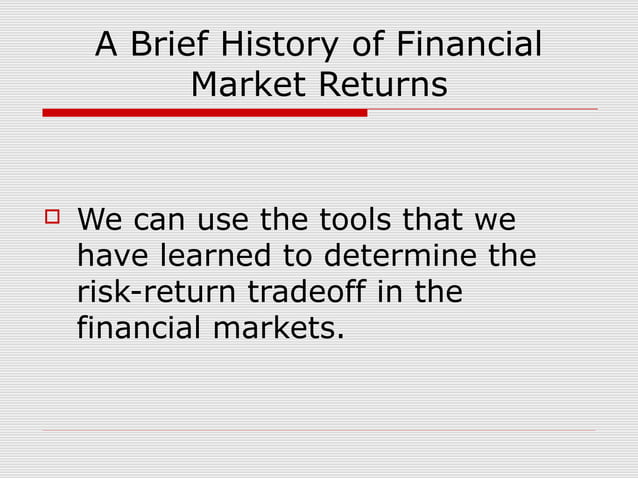 A Brief History of Financial Market Returns

We can use the tools that we have learned to determine the risk-return tradeoff in the financial markets.